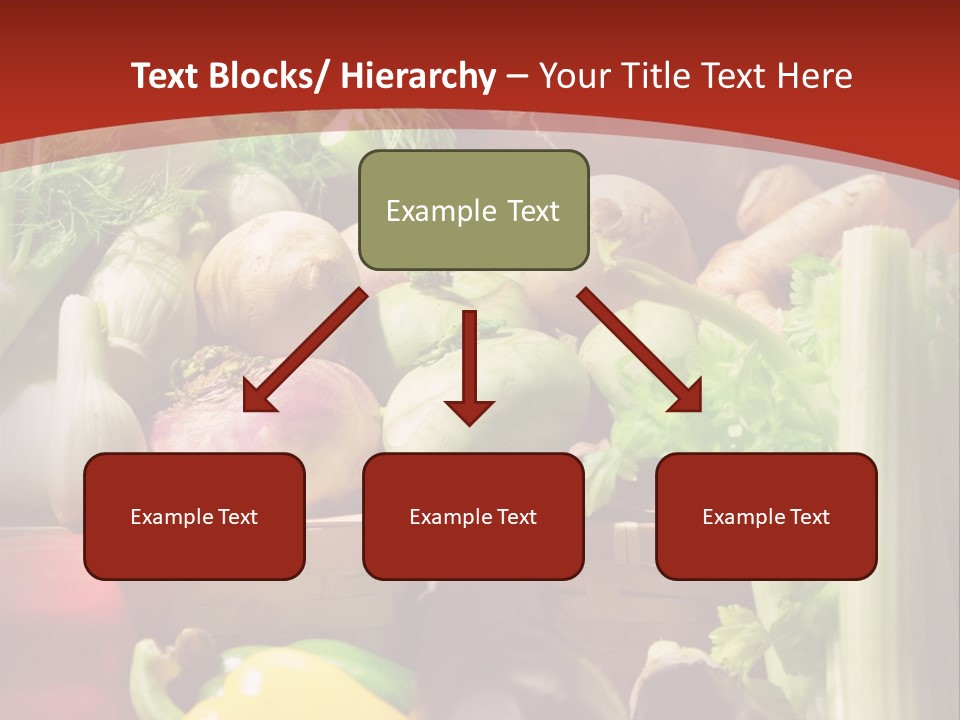 Text Blocks/ Hierarchy – Your Title Text Here

Example Text

Example Text

Example Text

Example Text